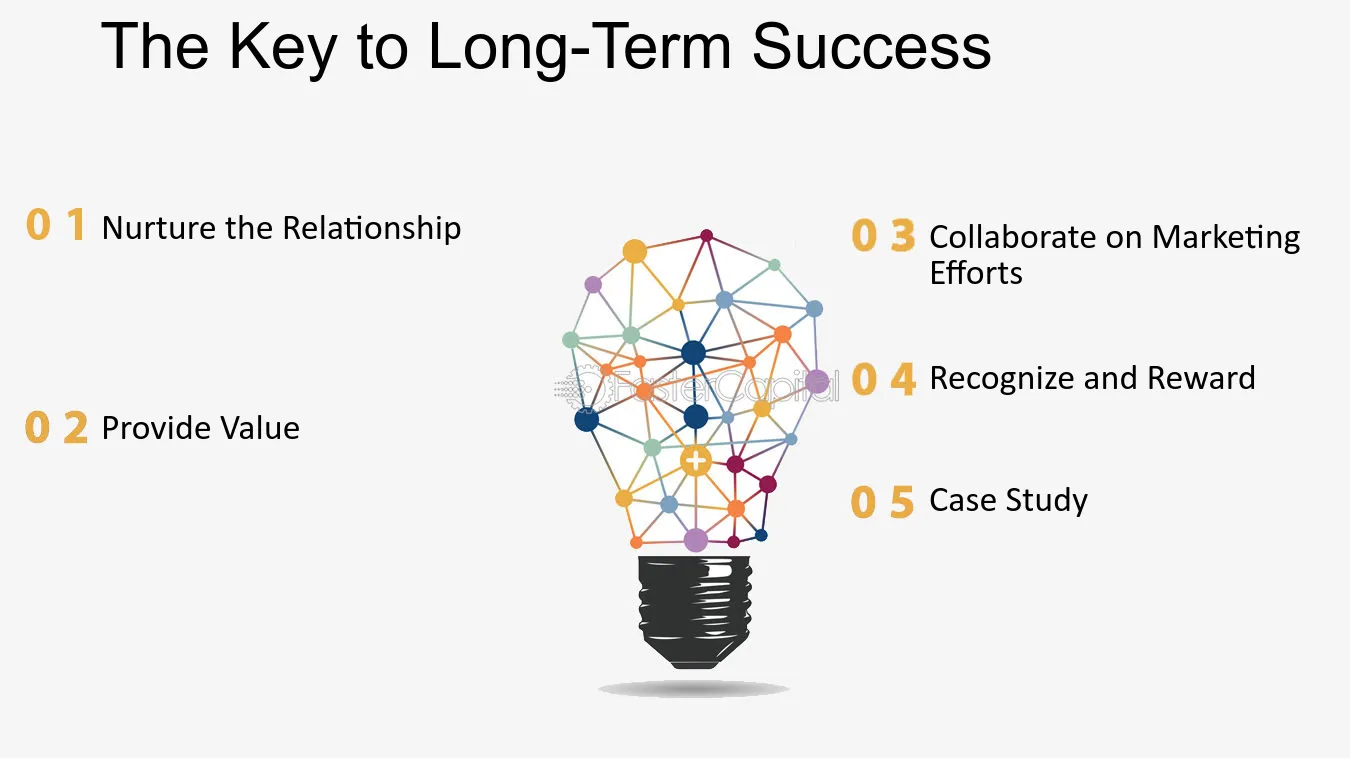 The Key to Long-Term Success

0 1 Nurture the Relationship

0 2 Provide Value

0 3 Collaborate on Marketing Efforts

0 4 Recognize and Reward

0 5 Case Study

FasterCapital